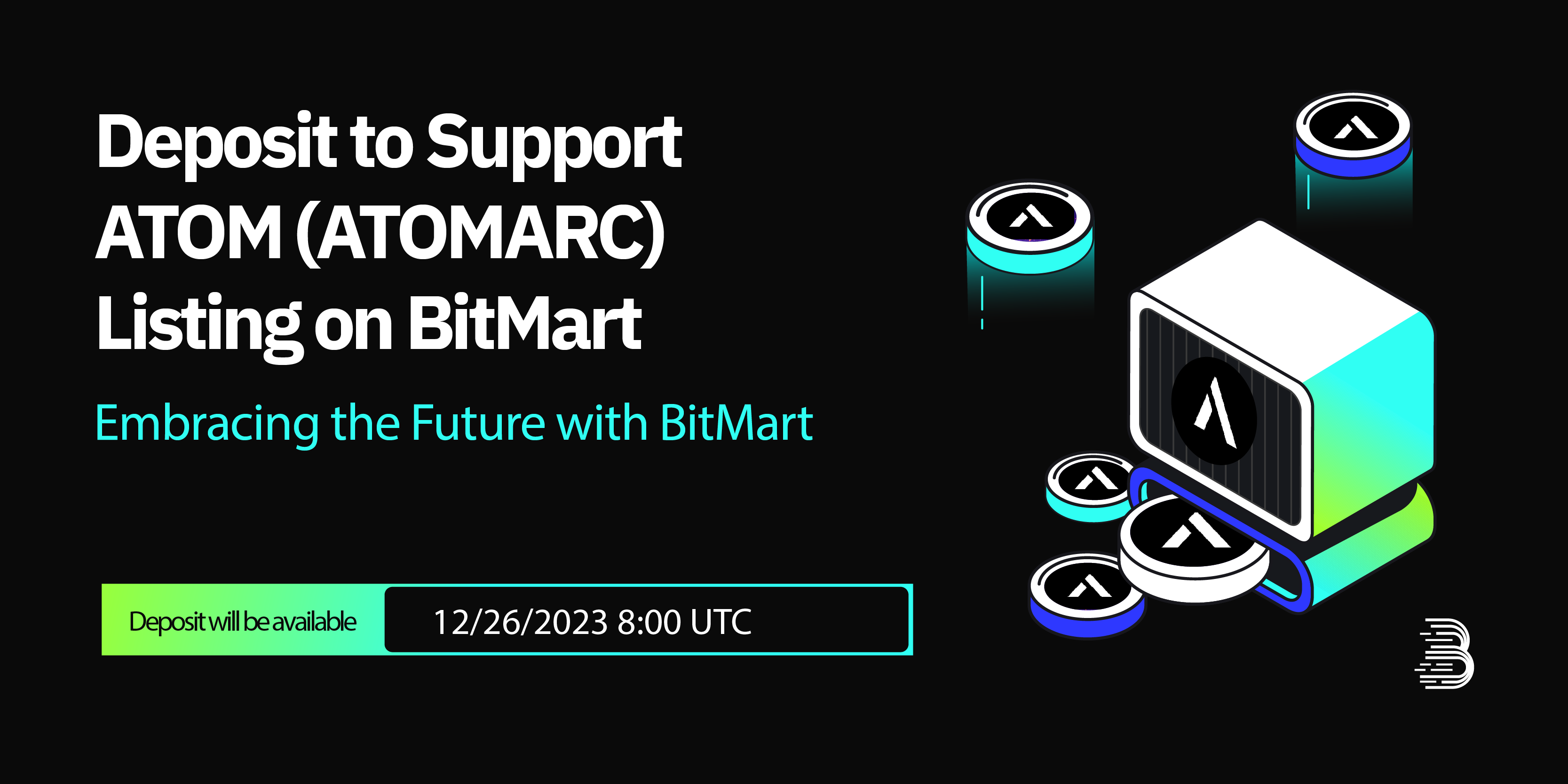 Deposit to Support ATOM (ATOMARC) Listing on BitMart

Embracing the Future with BitMart

Deposit will be available

12/26/2023 8:00 UTC